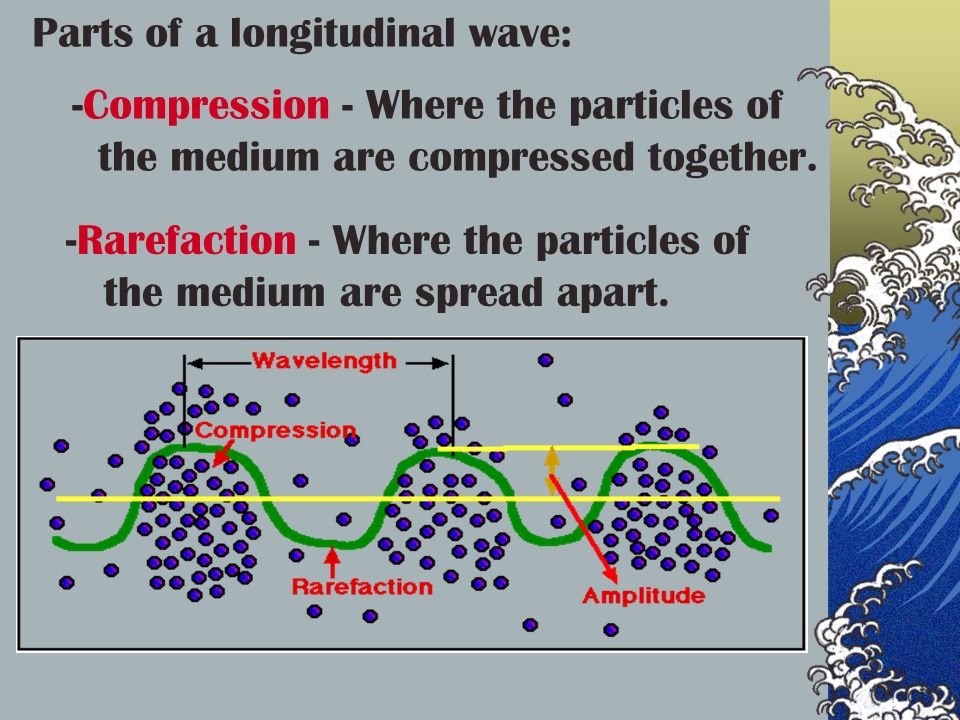 Parts of a longitudinal wave:

-Compression - Where the particles of the medium are compressed together.

-Rarefaction - Where the particles of the medium are spread apart.

Wavelength

Compression

Rarefaction

Amplitude